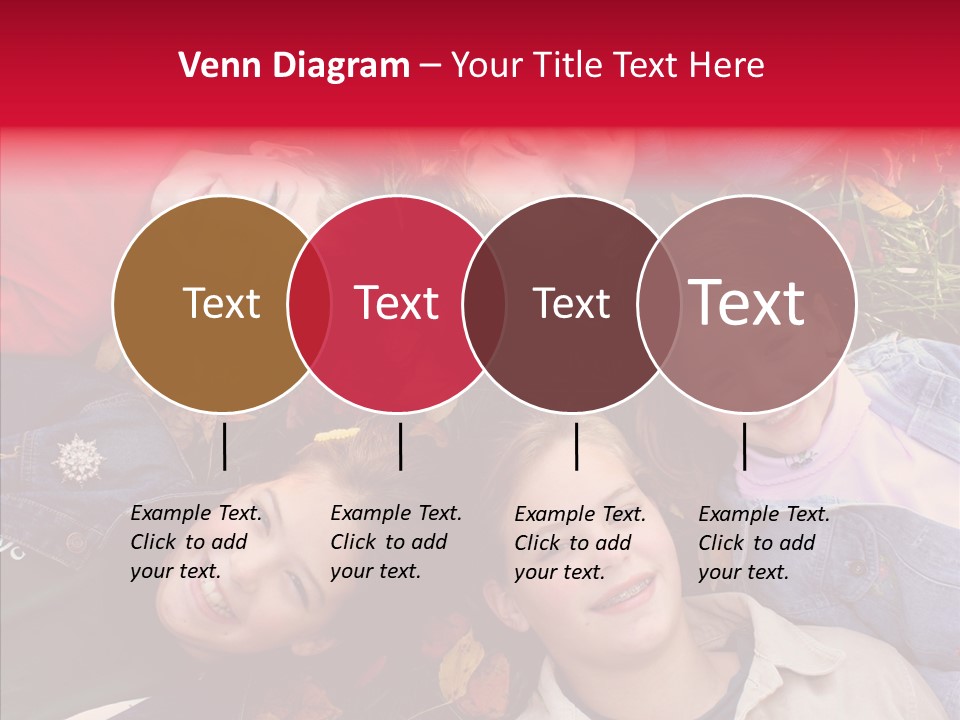 Venn Diagram – Your Title Text Here

Text

Text

Text

Text

Example Text. Click to add your text.

Example Text. Click to add your text.

Example Text. Click to add your text.

Example Text. Click to add your text.